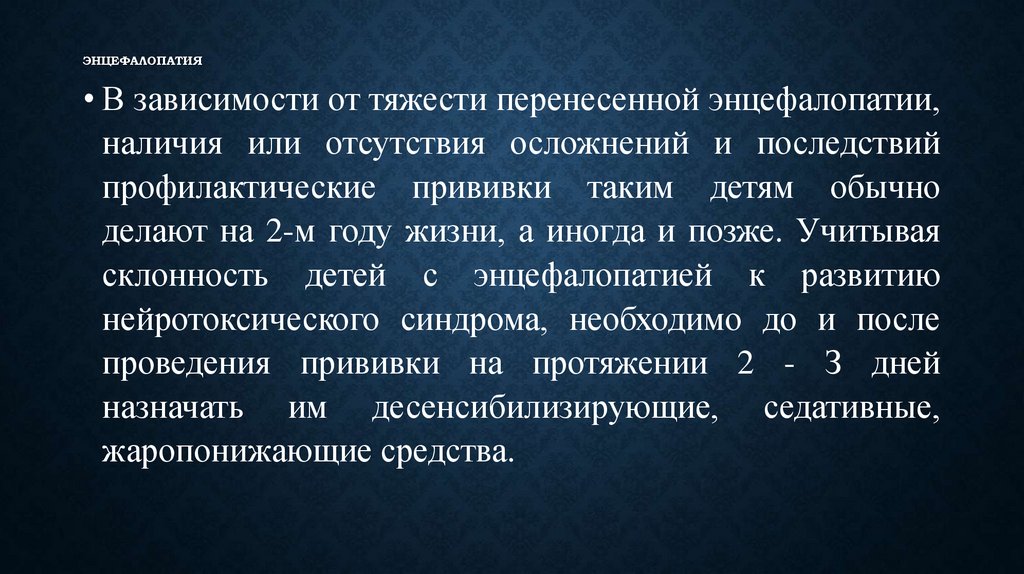 ЭНЦЕФАЛОПАТИЯ

• В зависимости от тяжести перенесенной энцефалопатии, наличия или отсутствия осложнений и последствий профилактические прививки таким детям обычно делают на 2-м году жизни, а иногда и позже. Учитывая склонность детей с энцефалопатией к развитию нейротоксического синдрома, необходимо до и после проведения прививки на протяжении 2 - 3 дней назначать им десенсибилизирующие, седативные, жаропонижающие средства.